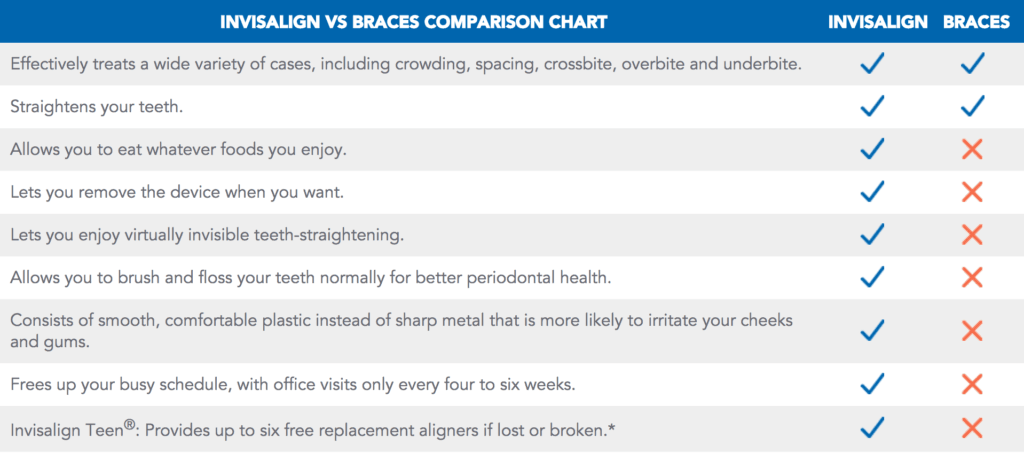 | INVISALIGN VS BRACES COMPARISON CHART | INVISALIGN | BRACES |
|---|---|---|
| Effectively treats a wide variety of cases, including crowding, spacing, crossbite, overbite and underbite. | ✓ | ✓ |
| Straightens your teeth. | ✓ | ✓ |
| Allows you to eat whatever foods you enjoy. | ✓ | ✗ |
| Lets you remove the device when you want. | ✓ | ✗ |
| Lets you enjoy virtually invisible teeth-straightening. | ✓ | ✗ |
| Allows you to brush and floss your teeth normally for better periodontal health. | ✓ | ✗ |
| Consists of smooth, comfortable plastic instead of sharp metal that is more likely to irritate your cheeks and gums. | ✓ | ✗ |
| Frees up your busy schedule, with office visits only every four to six weeks. | ✓ | ✗ |
| Invisalign Teen®: Provides up to six free replacement aligners if lost or broken.* | ✓ | ✗ |